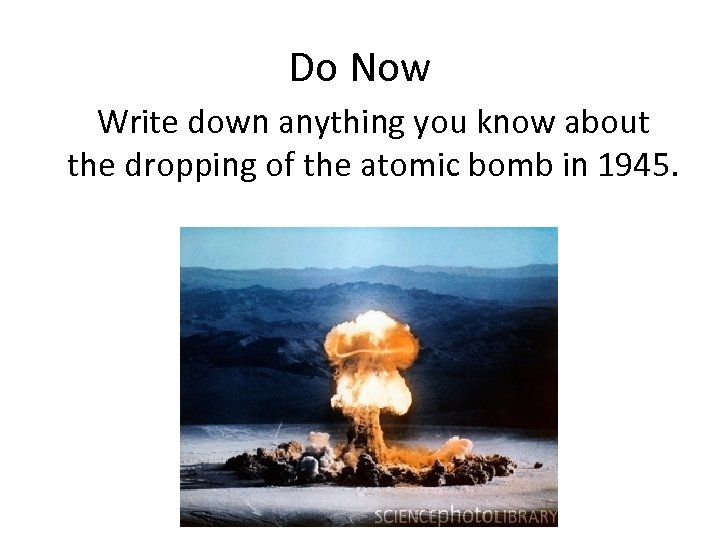 Do Now

Write down anything you know about the dropping of the atomic bomb in 1945.

SCIENCEphotoLIBRARY